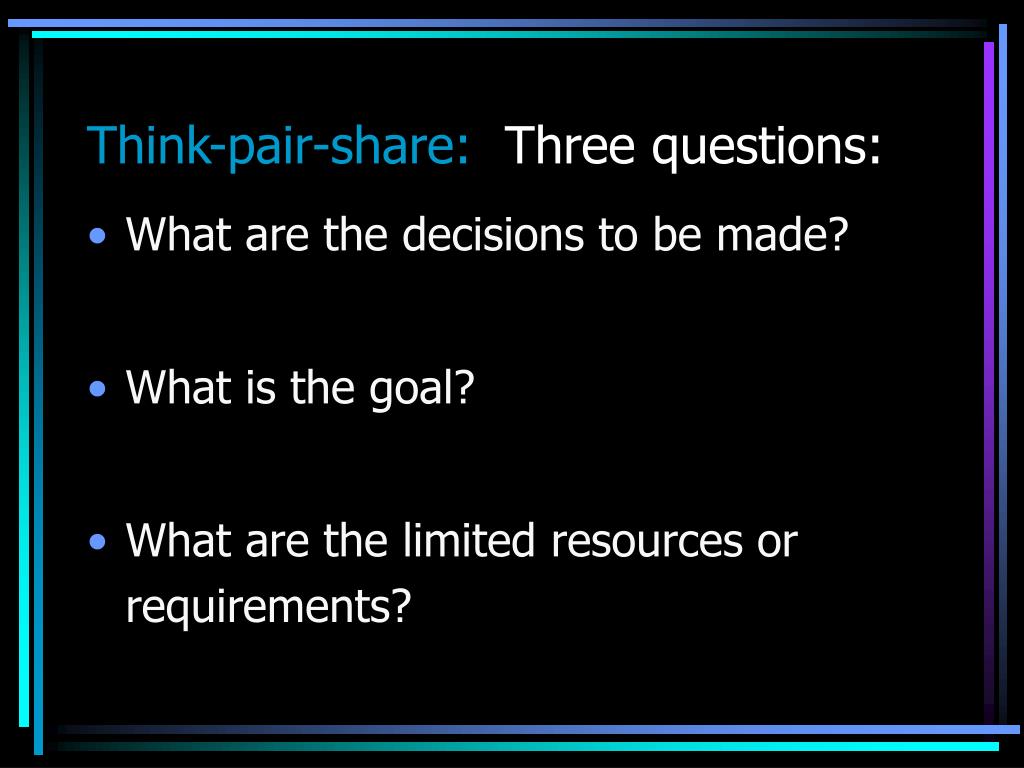 Think-pair-share: Three questions:

• What are the decisions to be made?

• What is the goal?

• What are the limited resources or requirements?